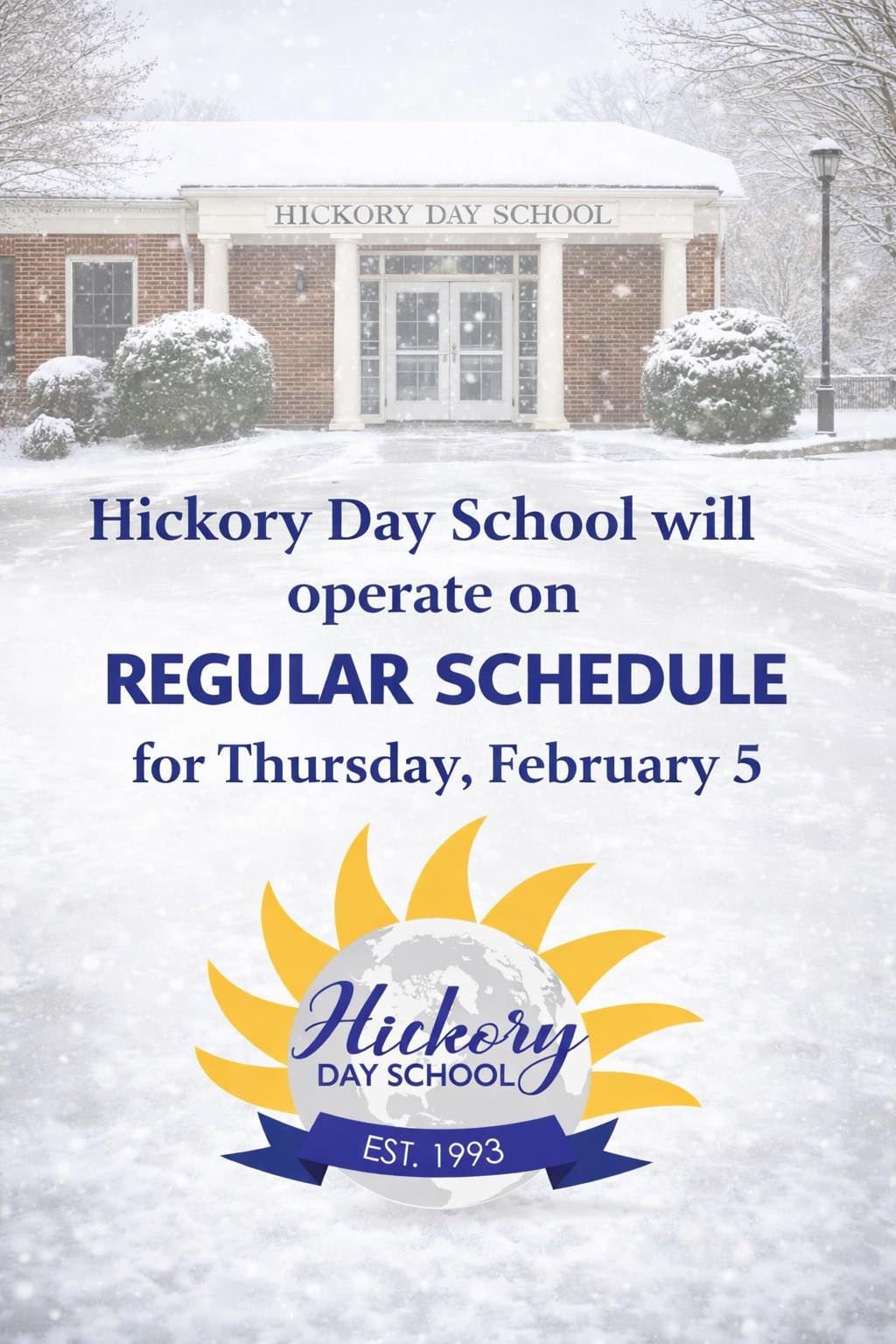 HICKORY DAY SCHOOL

Hickory Day School will operate on
REGULAR SCHEDULE
for Thursday, February 5

Hickory
DAY SCHOOL
EST. 1993